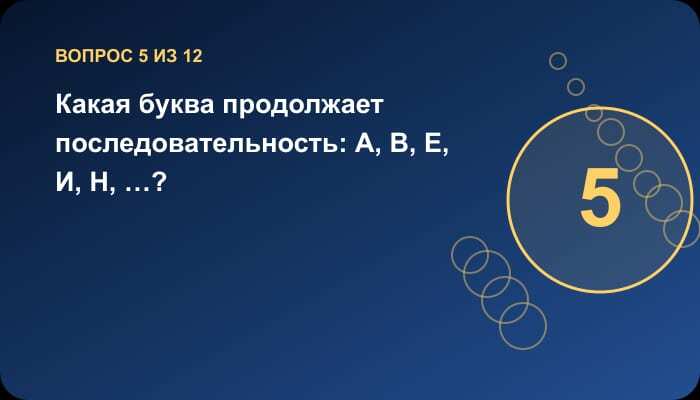 ВОПРОС 5 ИЗ 12

Какая буква продолжает последовательность: А, В, Е, И, Н, …?

5